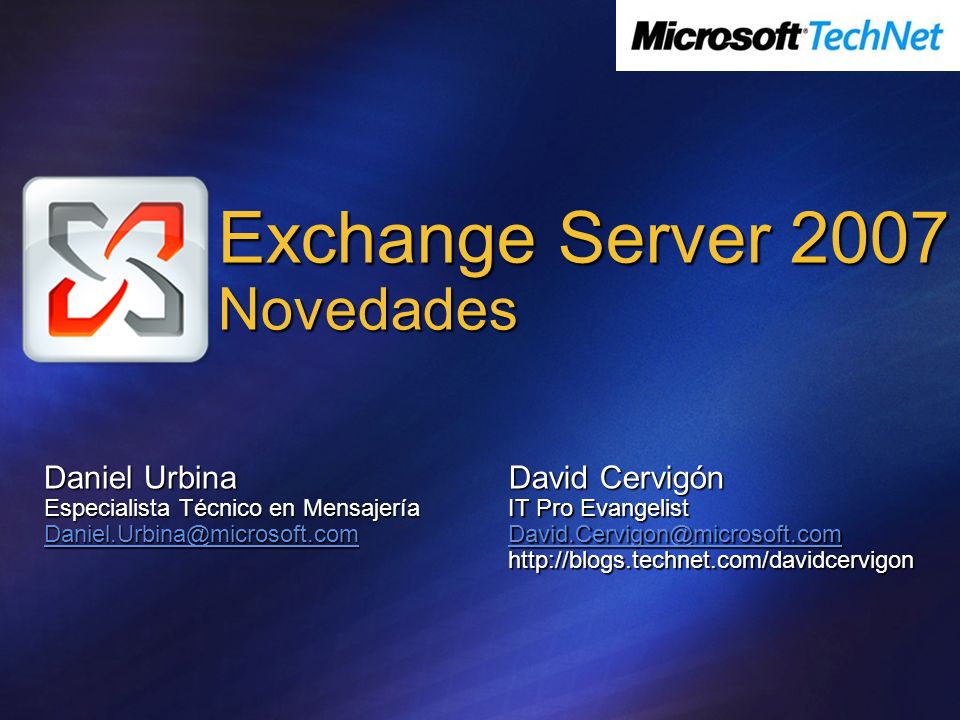 Microsoft TechNet

Exchange Server 2007
Novedades

Daniel Urbina
Especialista Técnico en Mensajería
Daniel.Urbina@microsoft.com

David Cervigón
IT Pro Evangelist
David.Cervigon@microsoft.com
http://blogs.technet.com/davidcervigon